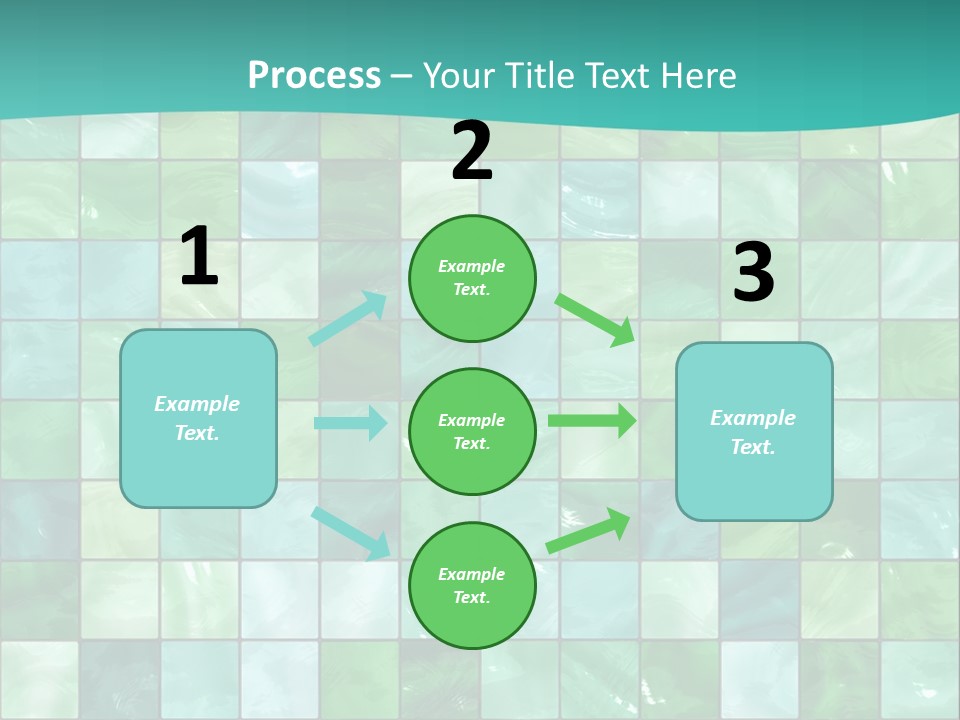 Process – Your Title Text Here

1

Example Text.

2

Example Text.

Example Text.

Example Text.

3

Example Text.